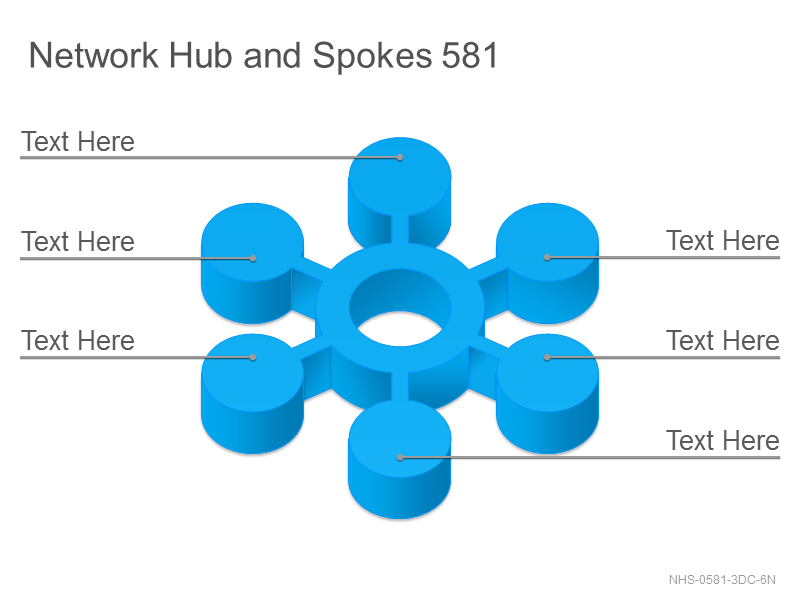 Network Hub and Spokes 581

Text Here

Text Here

Text Here

Text Here

Text Here

Text Here

NHS-0581-3DC-6N